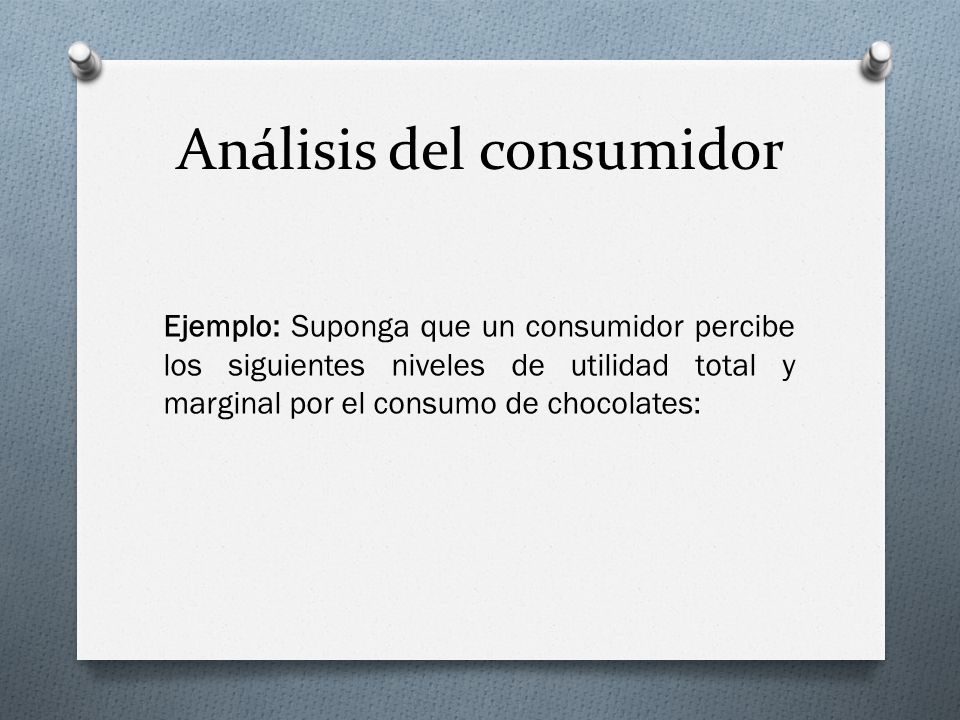 Análisis del consumidor

Ejemplo: Suponga que un consumidor percibe los siguientes niveles de utilidad total y marginal por el consumo de chocolates: